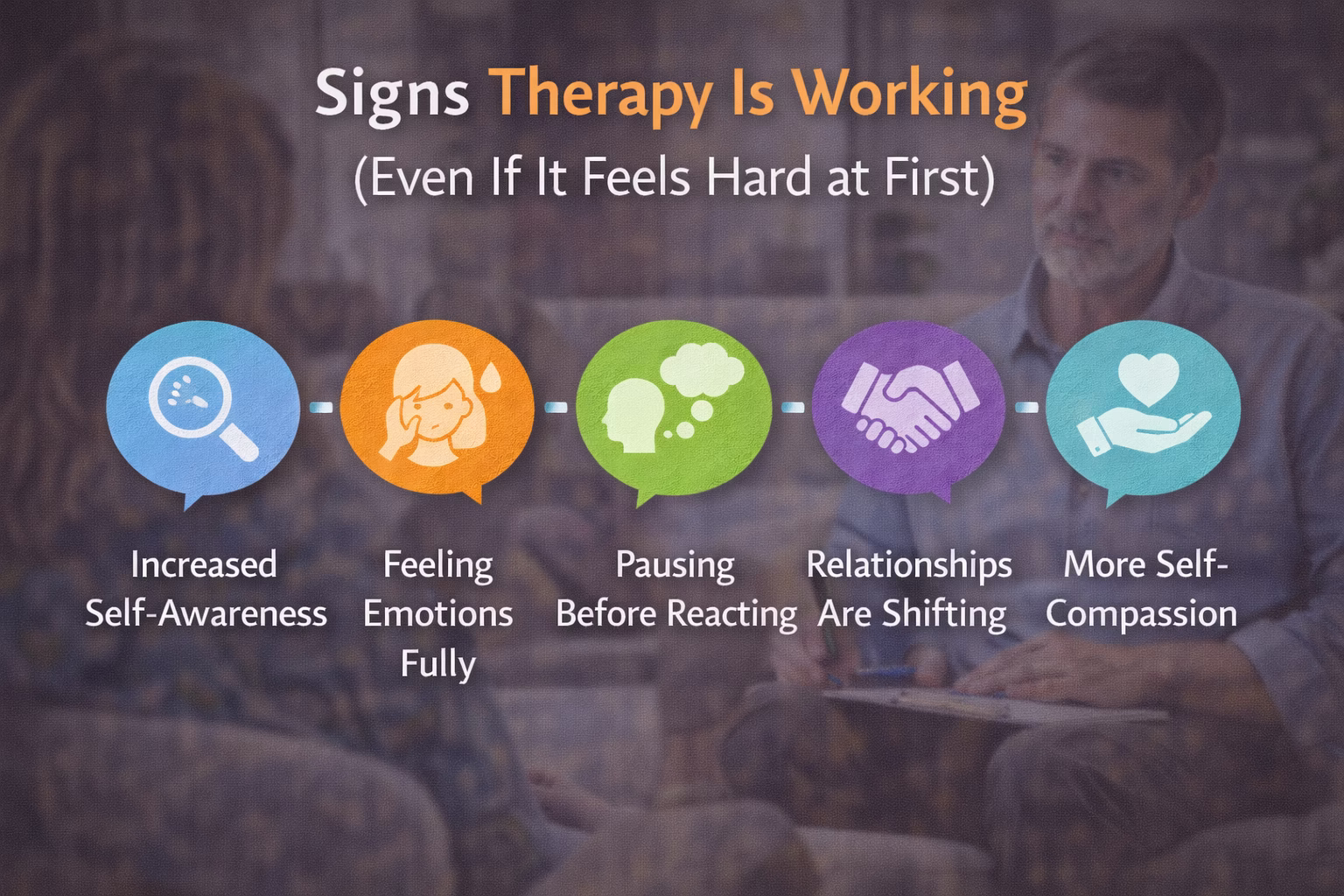 Signs Therapy Is Working
(Even If It Feels Hard at First)

Increased Self-Awareness

Feeling Emotions Fully

Pausing Before Reacting

Relationships Are Shifting

More Self-Compassion